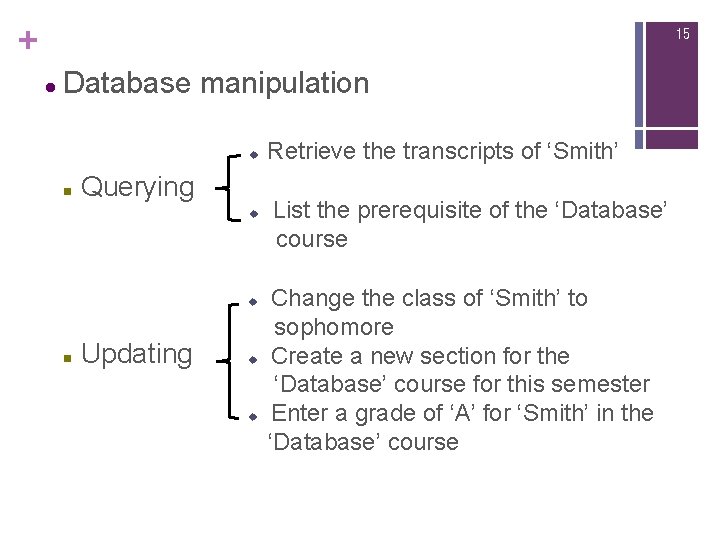 +

15

Database manipulation

Querying

Retrieve the transcripts of ‘Smith’

List the prerequisite of the ‘Database’ course

Updating

Change the class of ‘Smith’ to sophomore

Create a new section for the ‘Database’ course for this semester

Enter a grade of ‘A’ for ‘Smith’ in the ‘Database’ course